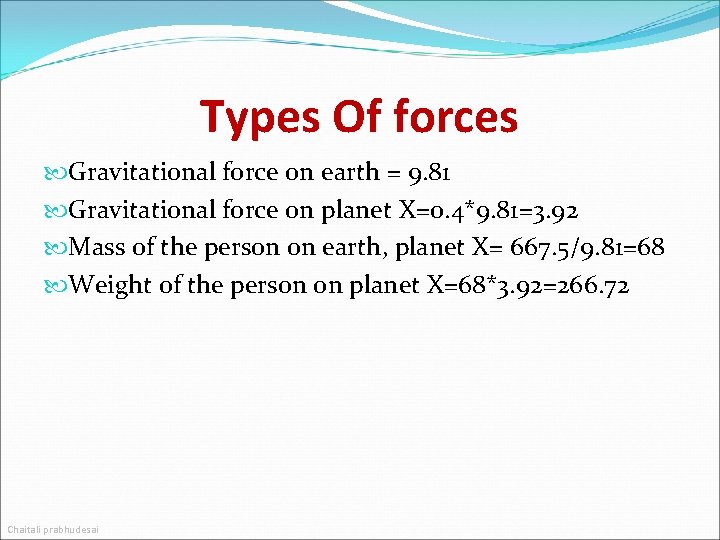 Types Of forces

Gravitational force on earth = 9.81

Gravitational force on planet X=0.4*9.81=3.92

Mass of the person on earth, planet X= 667.5/9.81=68

Weight of the person on planet X=68*3.92=266.72

Chaitali prabhudesai